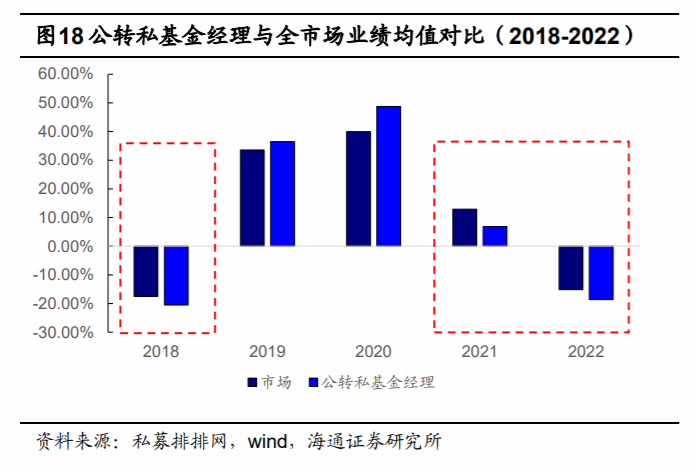 图18 公转私基金经理与全市场业绩均值对比（2018-2022）

60.00%
50.00%
40.00%
30.00%
20.00%
10.00%
0.00%
-10.00%
-20.00%
-30.00%

2018
2019
2020
2021
2022

市场 公转私基金经理

资料来源：私募排排网，wind，海通证券研究所